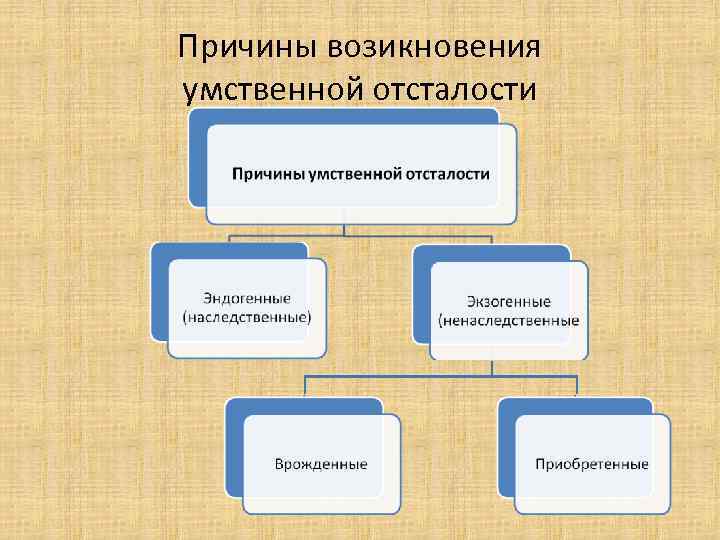 Причины возикновения умственной отсталости

Причины умственной отсталости

Эндогенные (наследственные)

Экзогенные (ненаследственные

Врожденные

Приобретенные